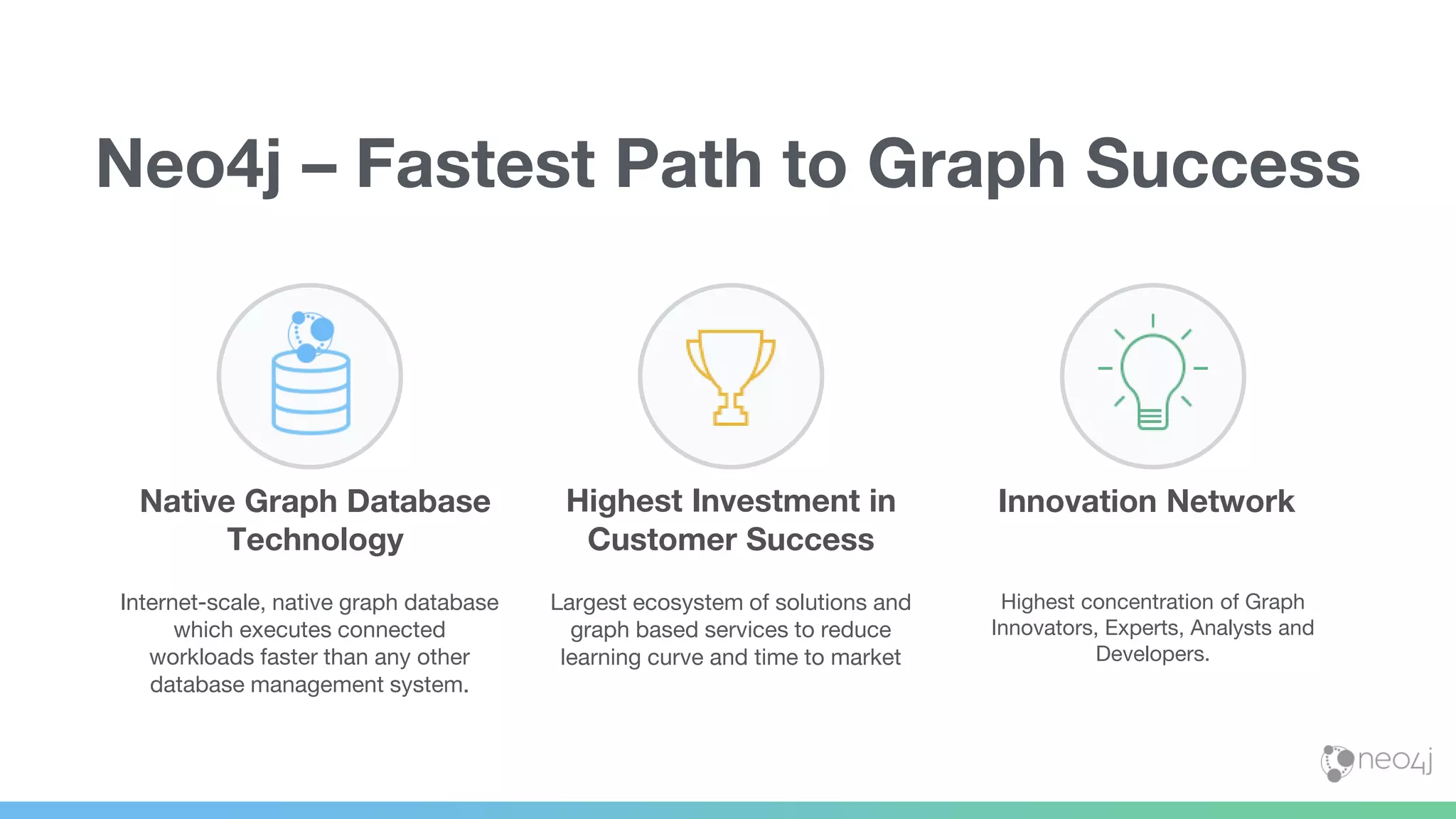 Neo4j – Fastest Path to Graph Success

Native Graph Database Technology

Internet-scale, native graph database which executes connected workloads faster than any other database management system.

Highest Investment in Customer Success

Largest ecosystem of solutions and graph based services to reduce learning curve and time to market

Innovation Network

Highest concentration of Graph Innovators, Experts, Analysts and Developers.

neo4j